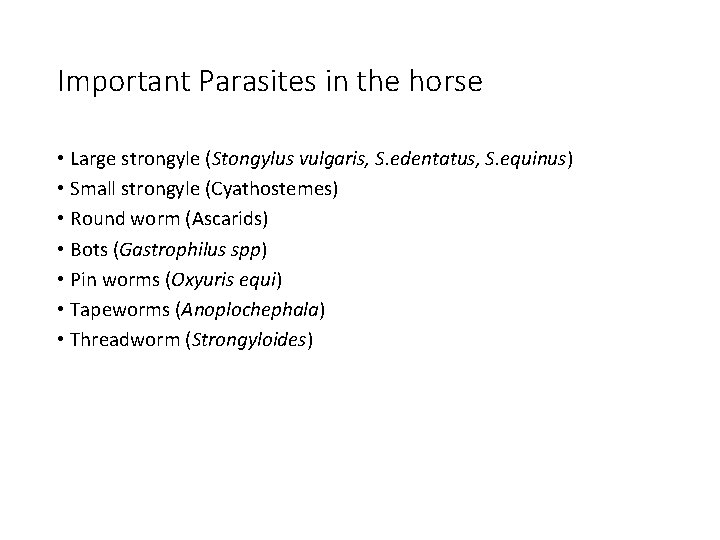 Important Parasites in the horse

• Large strongyle (Stongylus vulgaris, S.edentatus, S.equinus)
• Small strongyle (Cyathostemes)
• Round worm (Ascarids)
• Bots (Gastrophilus spp)
• Pin worms (Oxyuris equi)
• Tapeworms (Anoplochephala)
• Threadworm (Strongyloides)